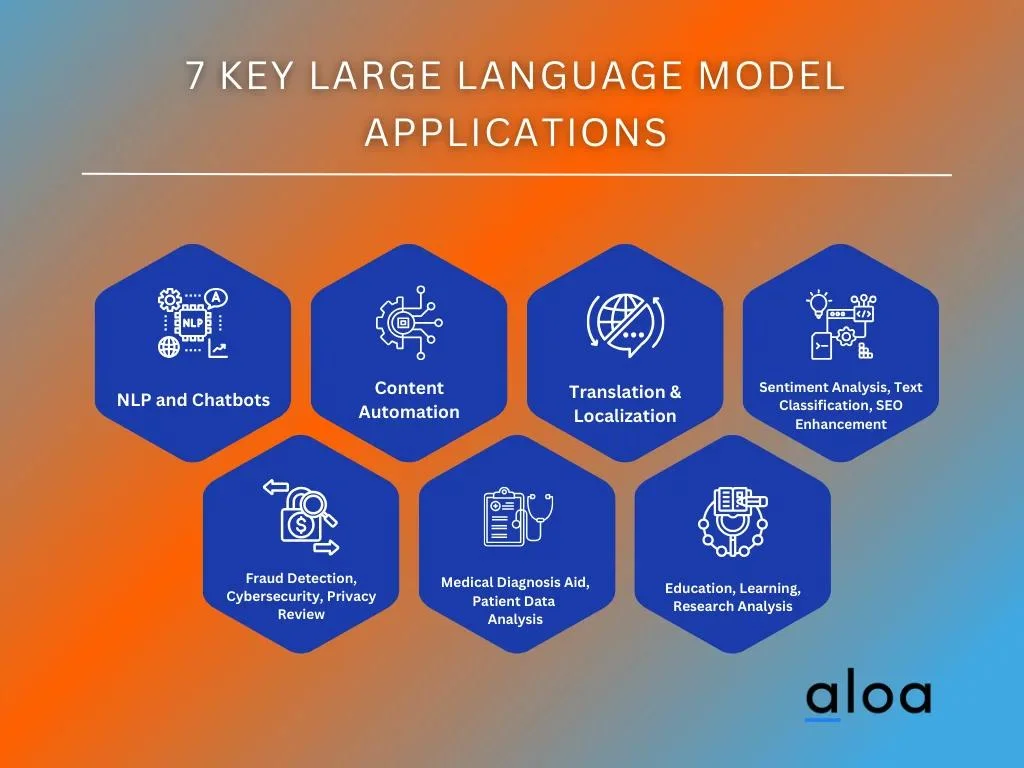 7 KEY LARGE LANGUAGE MODEL APPLICATIONS

NLP

A

NLP and Chatbots

Content Automation

Translation & Localization

Sentiment Analysis, Text Classification, SEO Enhancement

Fraud Detection, Cybersecurity, Privacy Review

Medical Diagnosis Aid, Patient Data Analysis

Education, Learning, Research Analysis

aloa